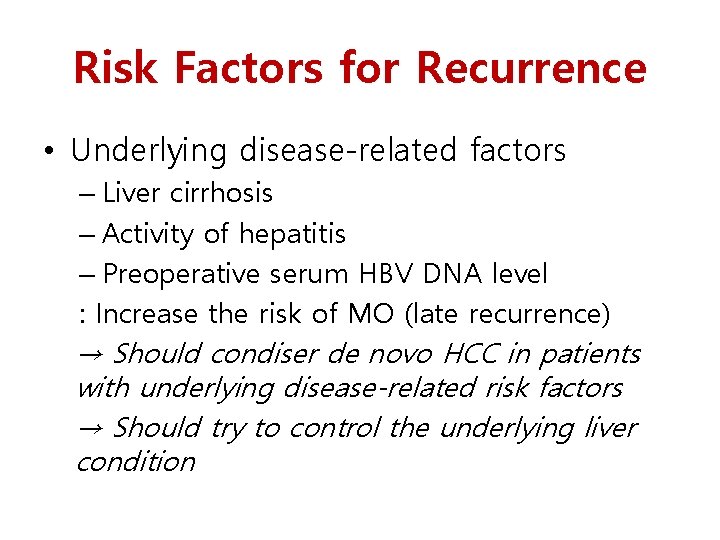 Risk Factors for Recurrence

• Underlying disease-related factors
– Liver cirrhosis
– Activity of hepatitis
– Preoperative serum HBV DNA level
: Increase the risk of MO (late recurrence)
→ Should condiser de novo HCC in patients with underlying disease-related risk factors
→ Should try to control the underlying liver condition